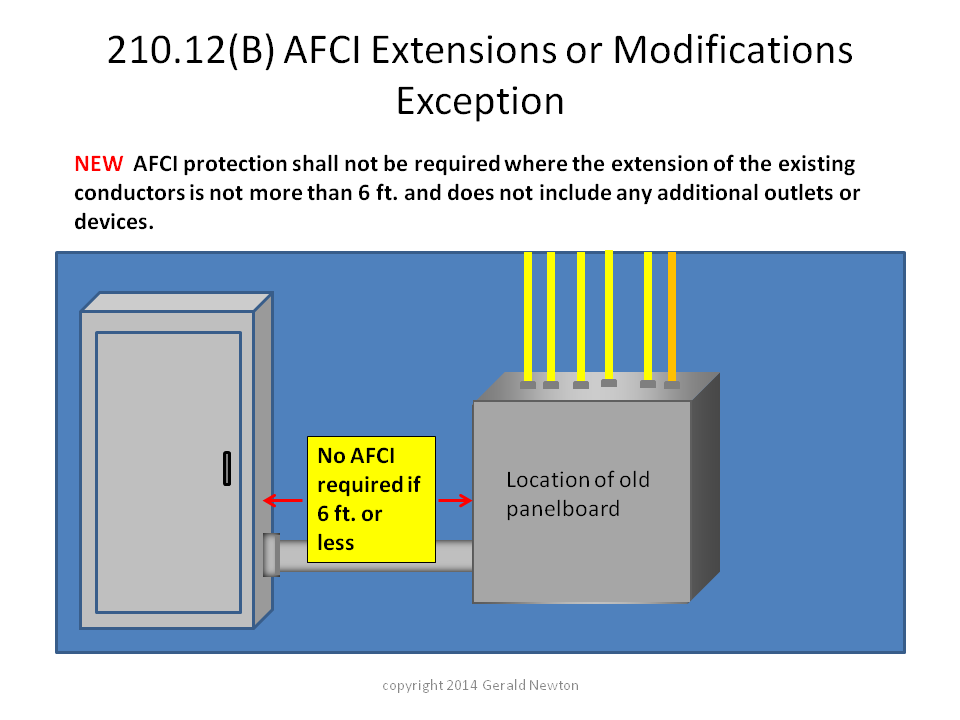 210.12(B) AFCI Extensions or Modifications Exception

NEW AFCI protection shall not be required where the extension of the existing conductors is not more than 6 ft. and does not include any additional outlets or devices.

No AFCI required if 6 ft. or less

Location of old panelboard

copyright 2014 Gerald Newton